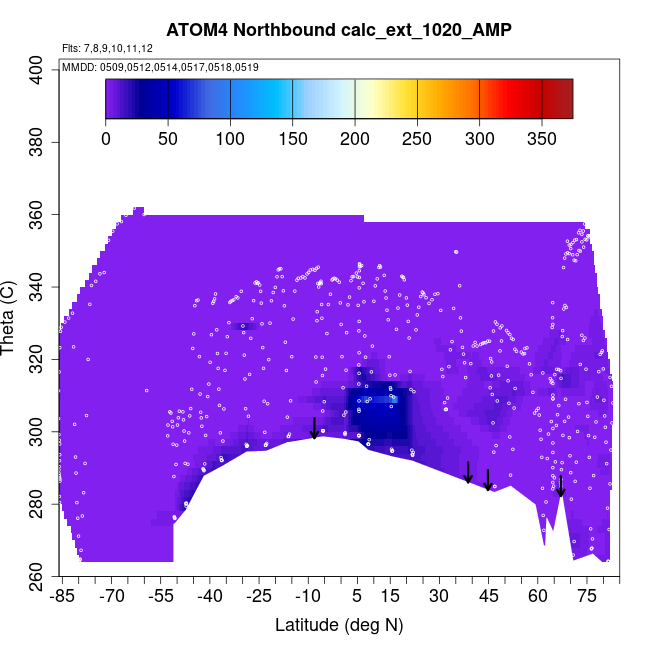 ATOM4 Northbound calc_ext_1020_AMP

Flts: 7,8,9,10,11,12

MMDD: 0509,0512,0514,0517,0518,0519

0 50 100 150 200 250 300 350

Theta (C)

400
380
360
340
320
300
280
260

-85 -70 -55 -40 -25 -10 5 15 30 45 60 75

Latitude (deg N)